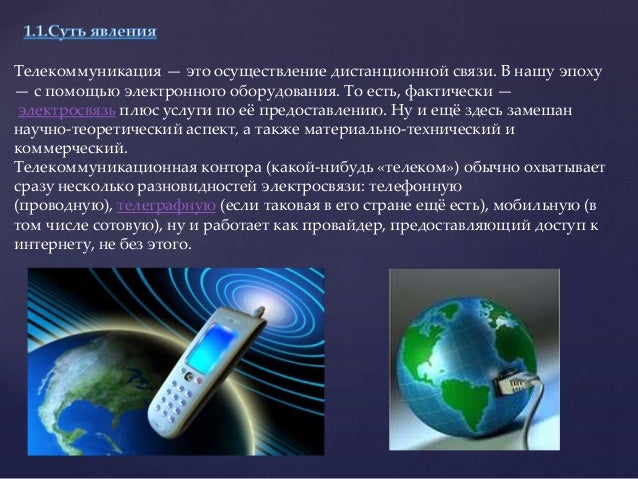 1.1.Суть явления

Телекоммуникация — это осуществление дистанционной связи. В нашу эпоху — с помощью электронного оборудования. То есть, фактически — электросвязь плюс услуги по её предоставлению. Ну и ещё здесь замешан научно-теоретический аспект, а также материально-технический и коммерческий.
Телекоммуникационная контора (какой-нибудь «телеком») обычно охватывает сразу несколько разновидностей электросвязи: телефонную (проводную), телеграфную (если таковая в его стране ещё есть), мобильную (в том числе сотовую), ну и работает как провайдер, предоставляющий доступ к интернету, не без этого.